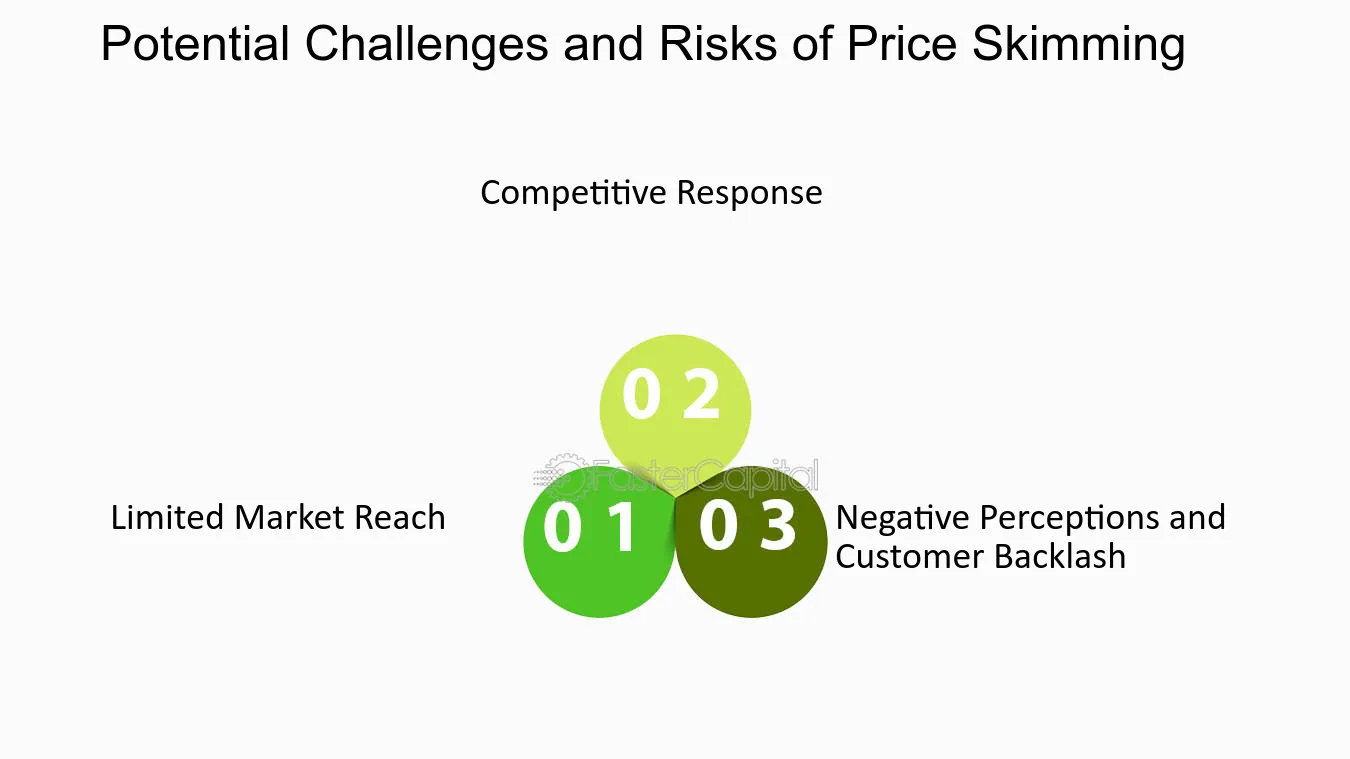 Potential Challenges and Risks of Price Skimming

Competitive Response

0 2

FasterCapital

Limited Market Reach

0 1

0 3

Negative Perceptions and Customer Backlash